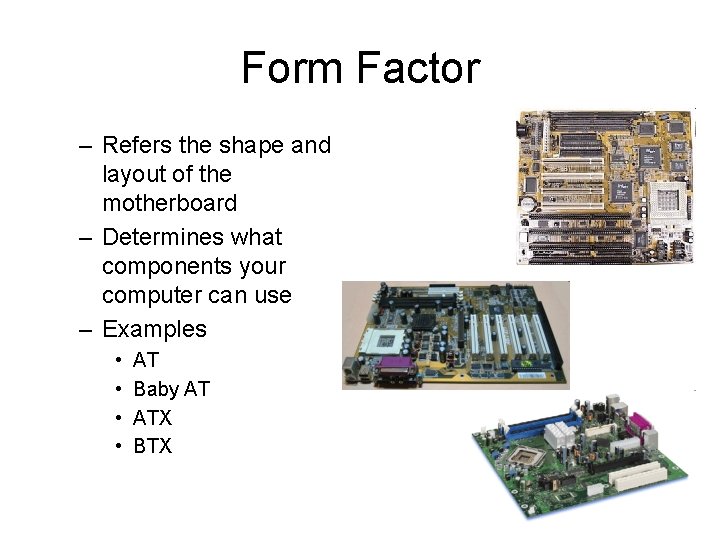 Form Factor

– Refers the shape and layout of the motherboard
– Determines what components your computer can use
– Examples
  • AT
  • Baby AT
  • ATX
  • BTX